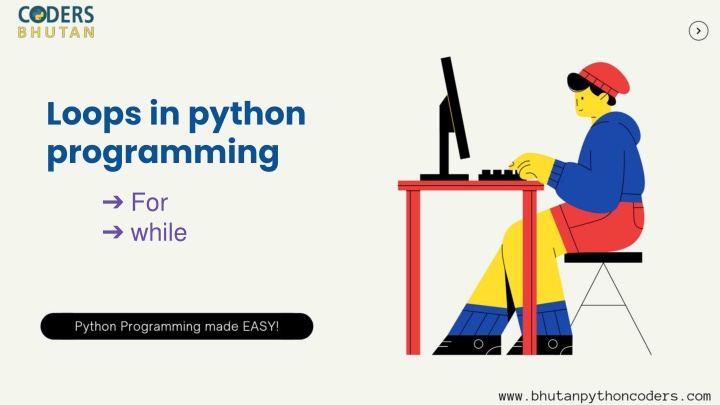 CODERS
BHUTAN

Loops in python programming

➔ For
➔ while

Python Programming made EASY!

www.bhutanpythoncoders.com